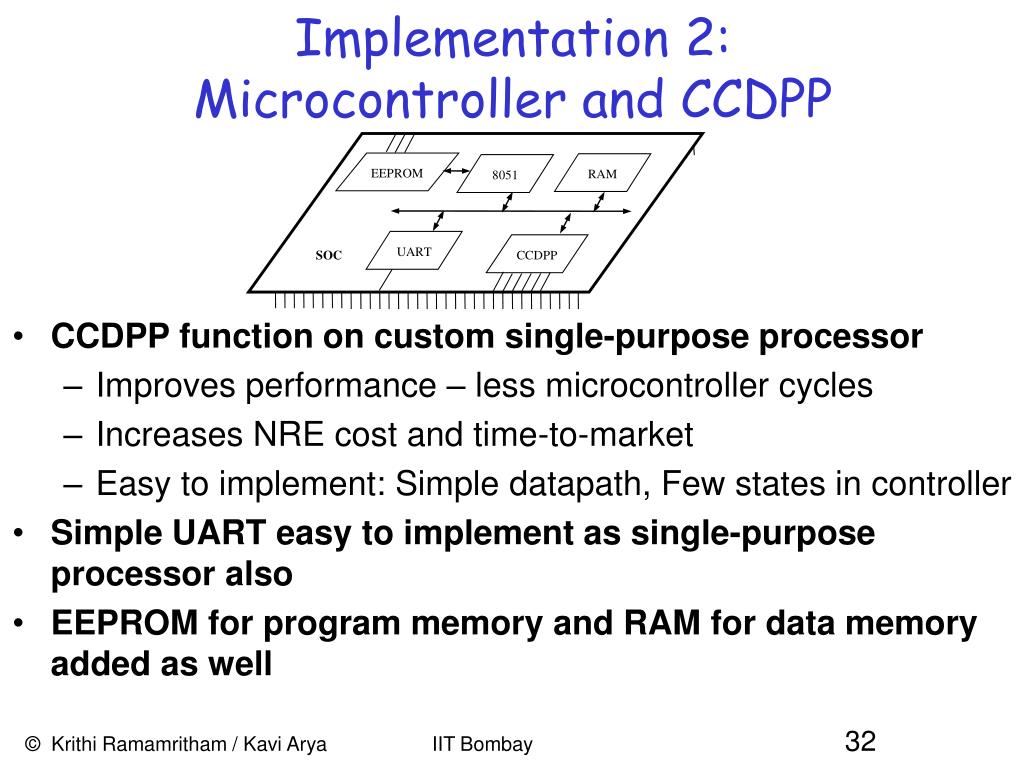 Implementation 2:
Microcontroller and CCDPP

EEPROM
8051
RAM
SOC
UART
CCDPP

• CCDPP function on custom single-purpose processor
– Improves performance – less microcontroller cycles
– Increases NRE cost and time-to-market
– Easy to implement: Simple datapath, Few states in controller
• Simple UART easy to implement as single-purpose processor also
• EEPROM for program memory and RAM for data memory added as well

© Krithi Ramamritham / Kavi Arya
IIT Bombay
32